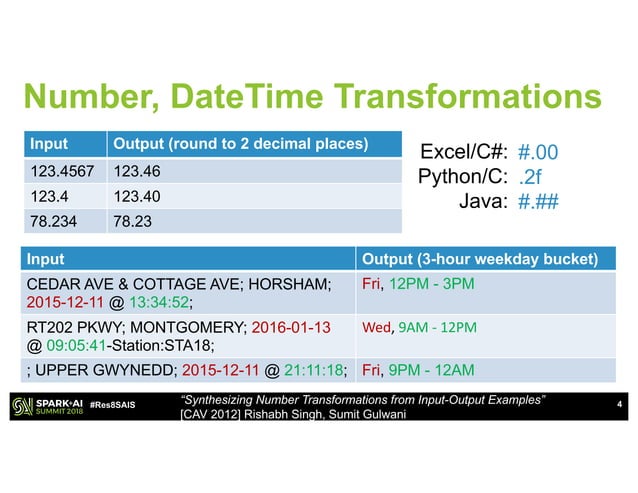 Number, DateTime Transformations

| Input | Output (round to 2 decimal places) |
|---|---|
| 123.4567 | 123.46 |
| 123.4 | 123.40 |
| 78.234 | 78.23 |

Excel/C#: #.00
Python/C: .2f
Java: #.##

| Input | Output (3-hour weekday bucket) |
|---|---|
| CEDAR AVE & COTTAGE AVE; HORSHAM; 2015-12-11 @ 13:34:52; | Fri, 12PM - 3PM |
| RT202 PKWY; MONTGOMERY; 2016-01-13 @ 09:05:41-Station:STA18; | Wed, 9AM - 12PM |
| ; UPPER GWYNEDD; 2015-12-11 @ 21:11:18; | Fri, 9PM - 12AM |

SPARK+AI SUMMIT 2018 #Res8SAIS

"Synthesizing Number Transformations from Input-Output Examples" [CAV 2012] Rishabh Singh, Sumit Gulwani

4